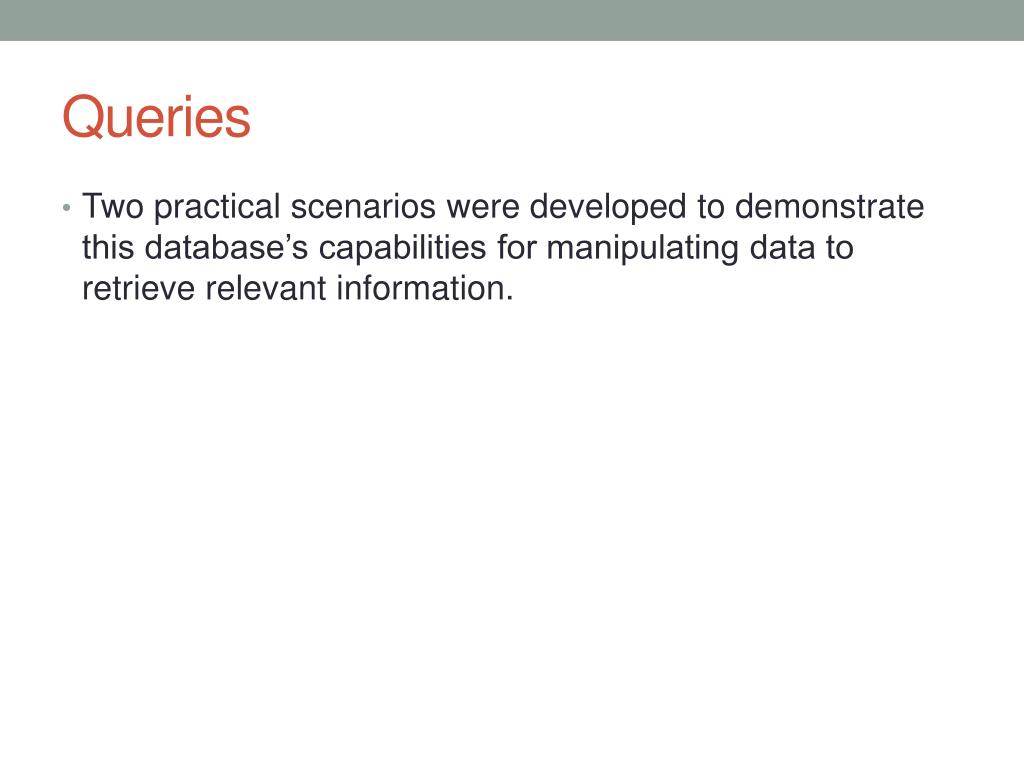 Queries

• Two practical scenarios were developed to demonstrate this database’s capabilities for manipulating data to retrieve relevant information.